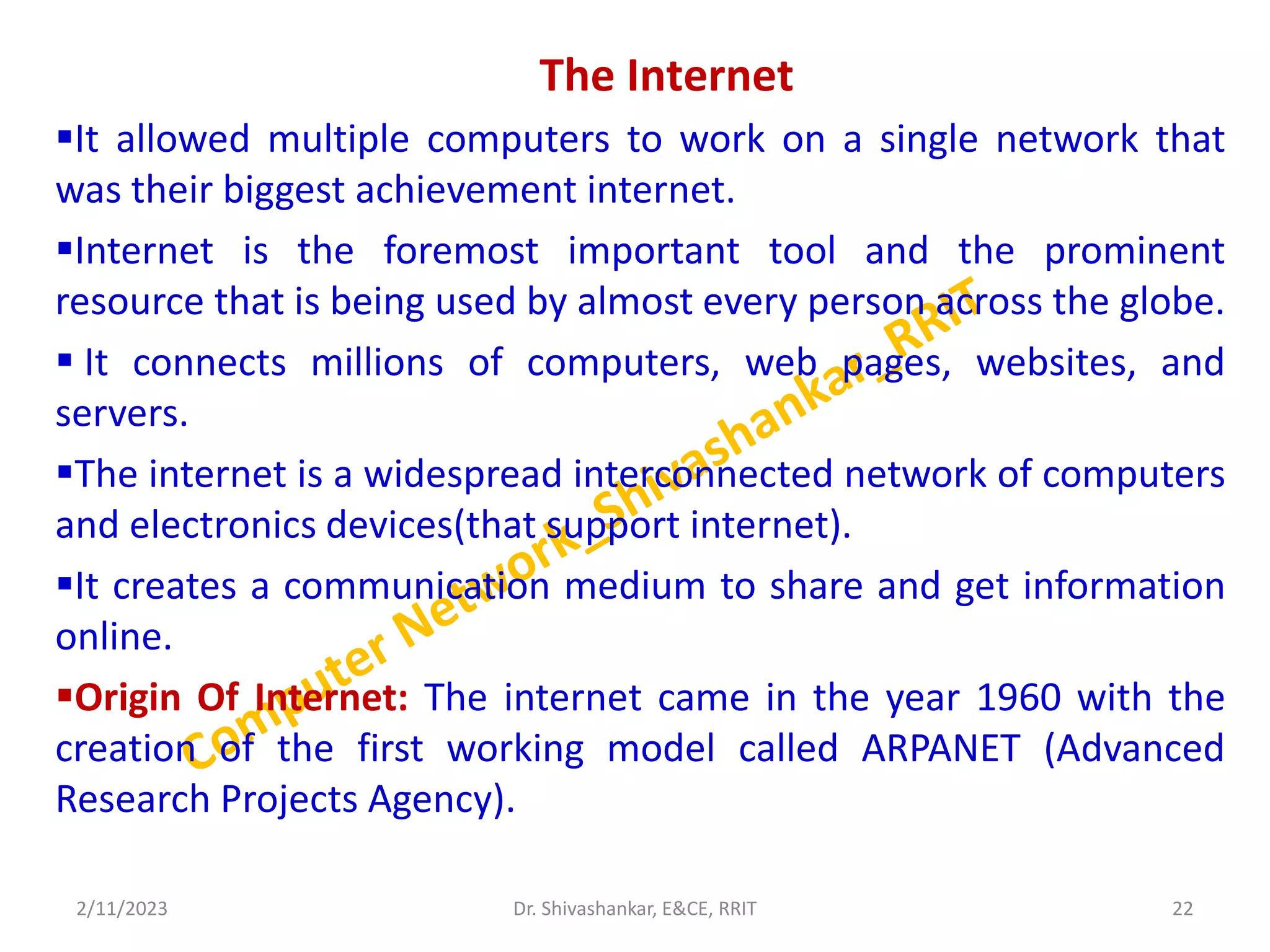 The Internet

▪It allowed multiple computers to work on a single network that was their biggest achievement internet.

▪Internet is the foremost important tool and the prominent resource that is being used by almost every person across the globe.

▪ It connects millions of computers, web pages, websites, and servers.

▪The internet is a widespread interconnected network of computers and electronics devices(that support internet).

▪It creates a communication medium to share and get information online.

▪Origin Of Internet: The internet came in the year 1960 with the creation of the first working model called ARPANET (Advanced Research Projects Agency).

Computer Network_Shivashankar_RRIT

2/11/2023 Dr. Shivashankar, E&CE, RRIT 22